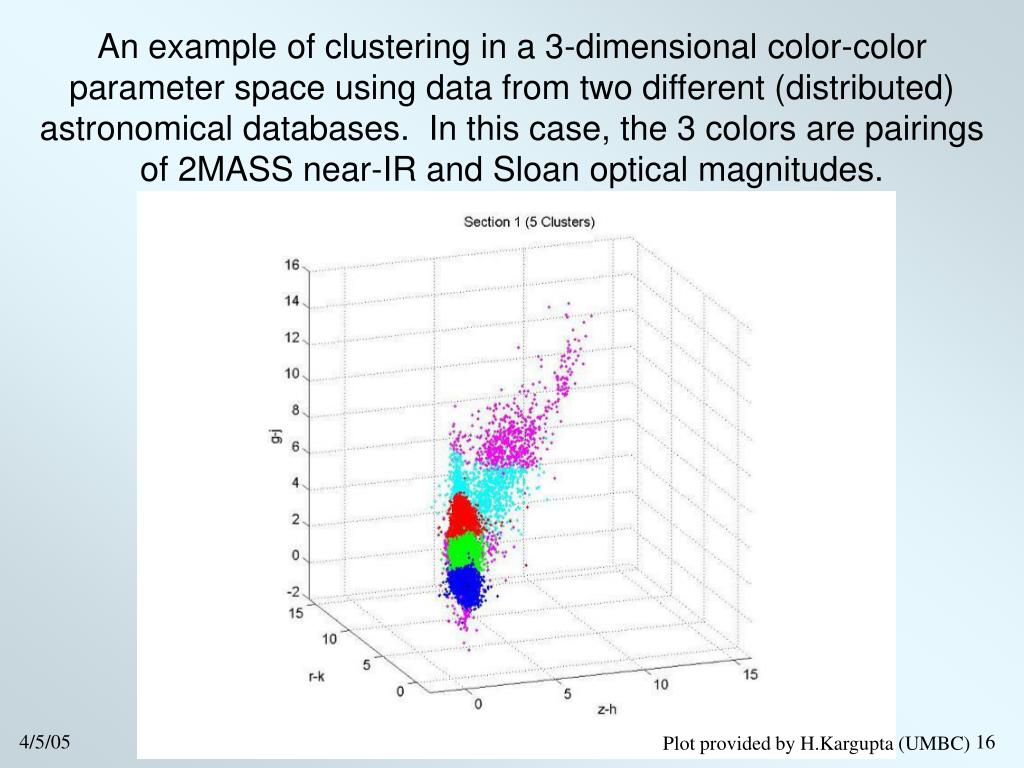 An example of clustering in a 3-dimensional color-color parameter space using data from two different (distributed) astronomical databases.  In this case, the 3 colors are pairings of 2MASS near-IR and Sloan optical magnitudes.

Section 1 (5 Clusters)

16
14
12
10
8
6
4
2
0
-2
g-j

15
10
5
0
r-k

0
5
10
15
z-h

4/5/05

Plot provided by H.Kargupta (UMBC)

16